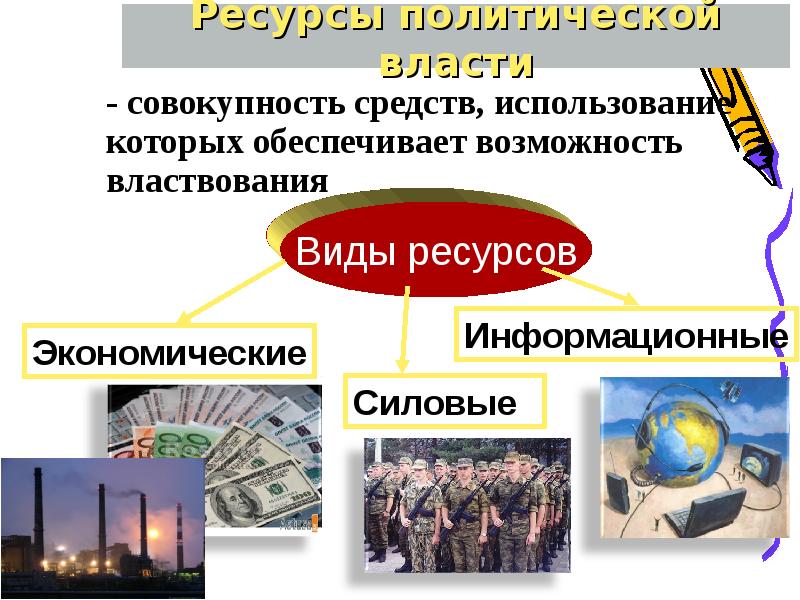 Ресурсы политической власти

- совокупность средств, использование которых обеспечивает возможность властвования

Виды ресурсов

Экономические

Силовые

Информационные